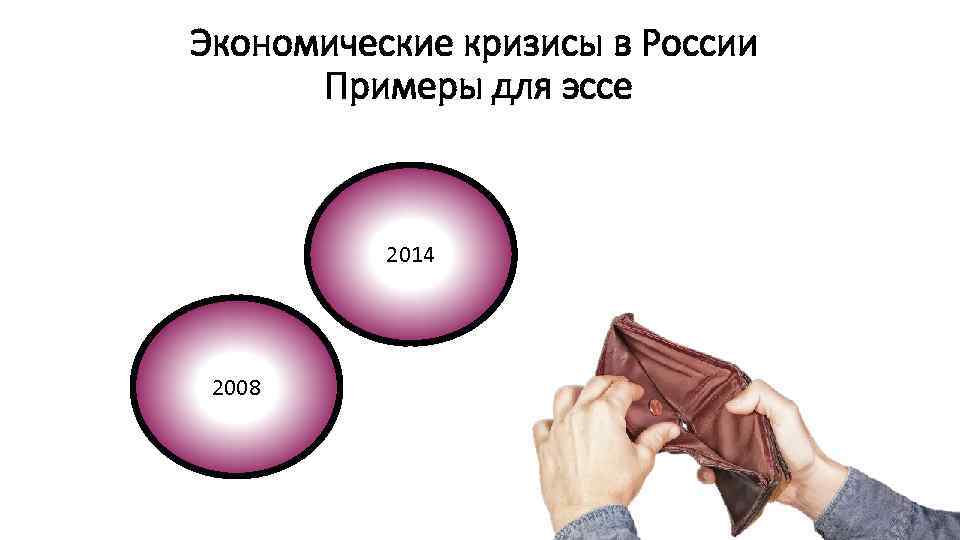 Экономические кризисы в России
Примеры для эссе

2014

2008